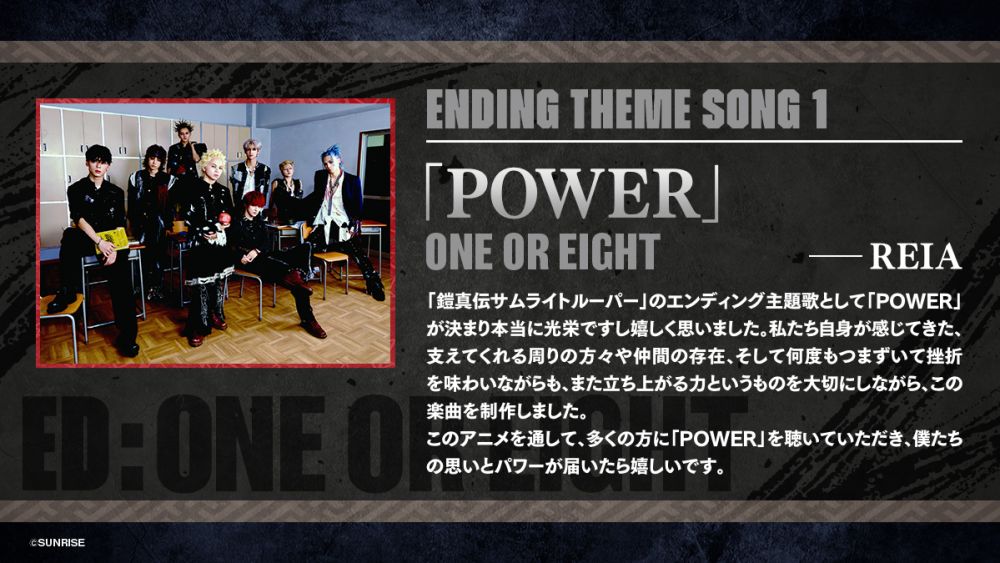 ENDING THEME SONG 1

「POWER」

ONE OR EIGHT

── REIA

「鎧真伝サムライトルーパー」のエンディング主題歌として「POWER」が決まり本当に光栄ですし嬉しく思いました。私たち自身が感じてきた、支えてくれる周りの方々や仲間の存在、そして何度もつまずいて挫折を味わいながらも、また立ち上がる力というものを大切にしながら、この楽曲を制作しました。
このアニメを通して、多くの方に「POWER」を聴いていただき、僕たちの思いとパワーが届いたら嬉しいです。

ED:ONE OR EIGHT

©SUNRISE